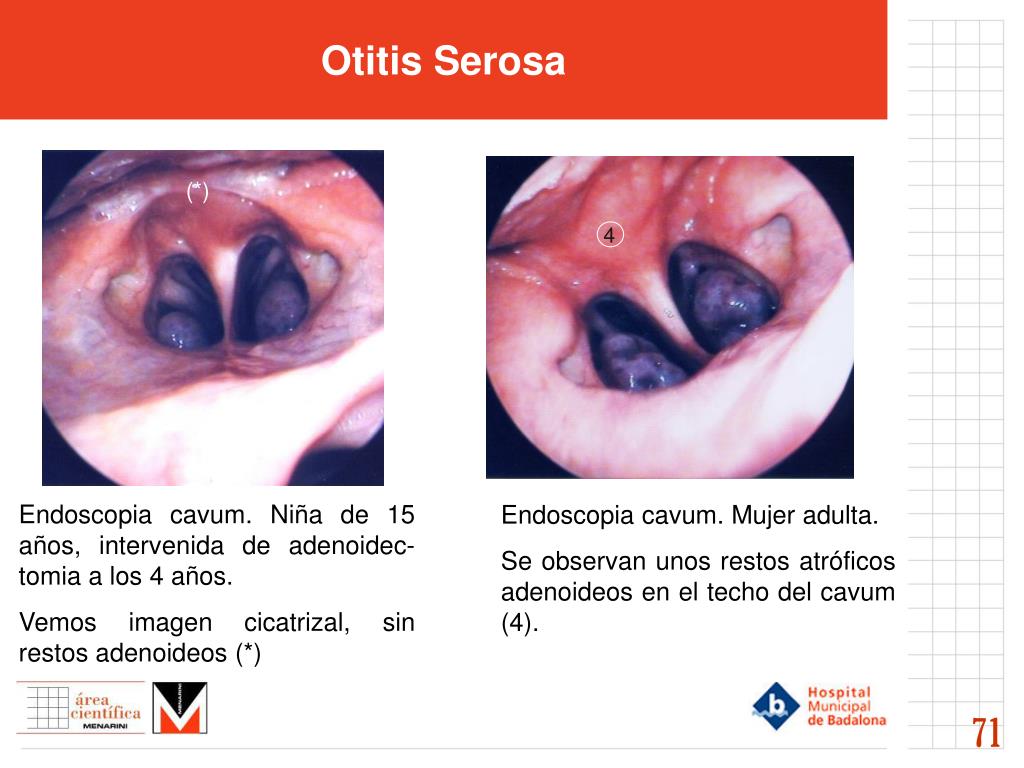 Otitis Serosa

(*)

4

Endoscopia cavum. Niña de 15 años, intervenida de adenoidectomia a los 4 años.

Vemos imagen cicatrizal, sin restos adenoideos (*)

Endoscopia cavum. Mujer adulta.

Se observan unos restos atróficos adenoideos en el techo del cavum (4).

área científica MENARINI

MENARINI

Hospital Municipal de Badalona

71